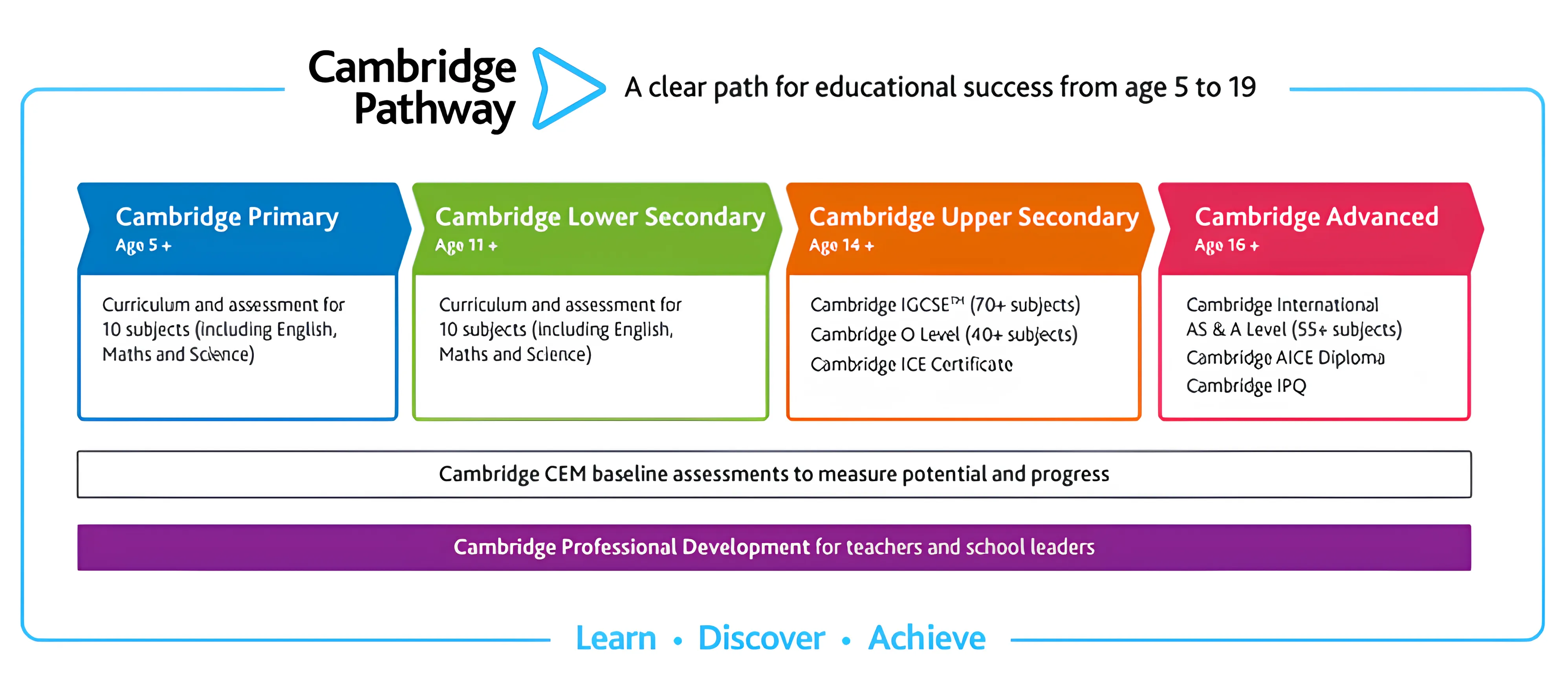 Cambridge Pathway

A clear path for educational success from age 5 to 19

Cambridge Primary
Age 5 +

Curriculum and assessment for 10 subjects (including English, Maths and Science)

Cambridge Lower Secondary
Age 11 +

Curriculum and assessment for 10 subjects (including English, Maths and Science)

Cambridge Upper Secondary
Age 14 +

Cambridge IGCSE™ (70+ subjects)
Cambridge O Level (40+ subjects)
Cambridge ICE Certificate

Cambridge Advanced
Age 16 +

Cambridge International AS & A Level (55+ subjects)
Cambridge AICE Diploma
Cambridge IPQ

Cambridge CEM baseline assessments to measure potential and progress

Cambridge Professional Development for teachers and school leaders

Learn • Discover • Achieve